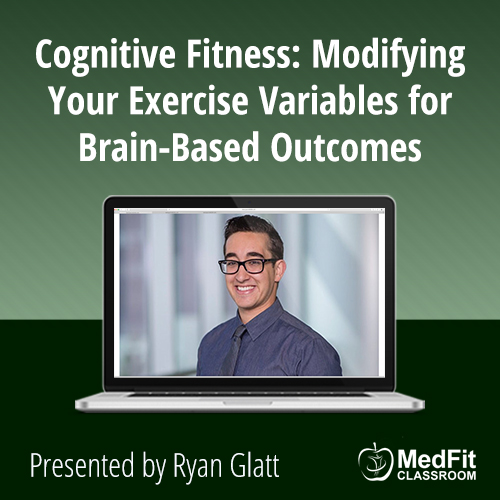 Cognitive Fitness: Modifying Your Exercise Variables for Brain-Based Outcomes

Presented by Ryan Glatt

MedFit CLASSROOM